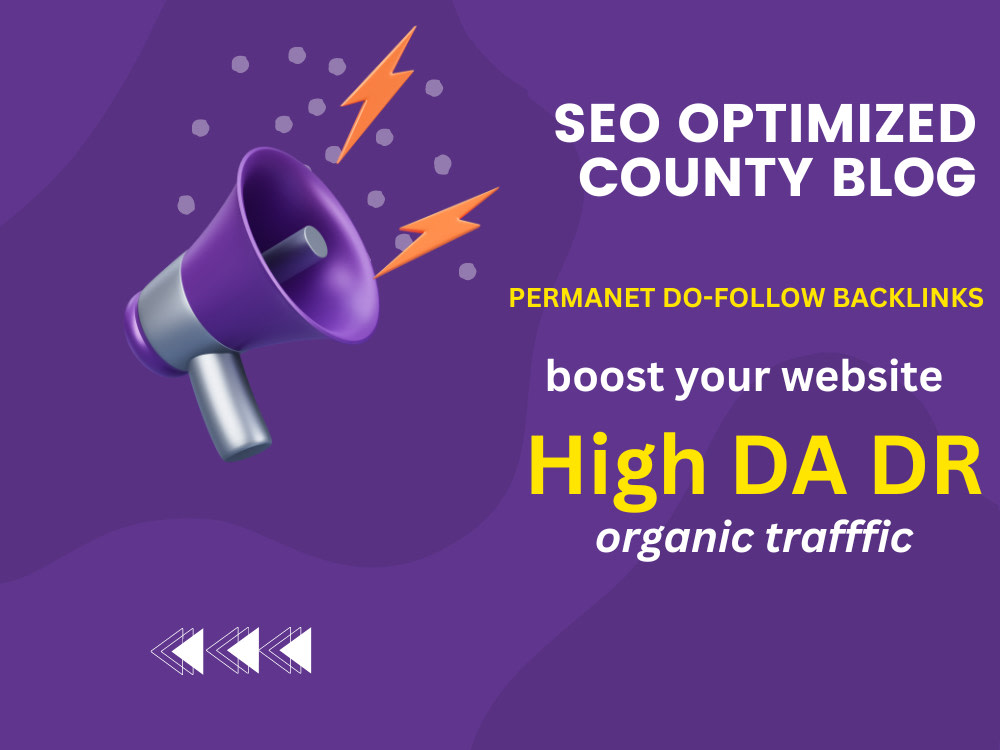 SEO OPTIMIZED COUNTY BLOG

PERMANET DO-FOLLOW BACKLINKS

boost your website

High DA DR

organic trafffic